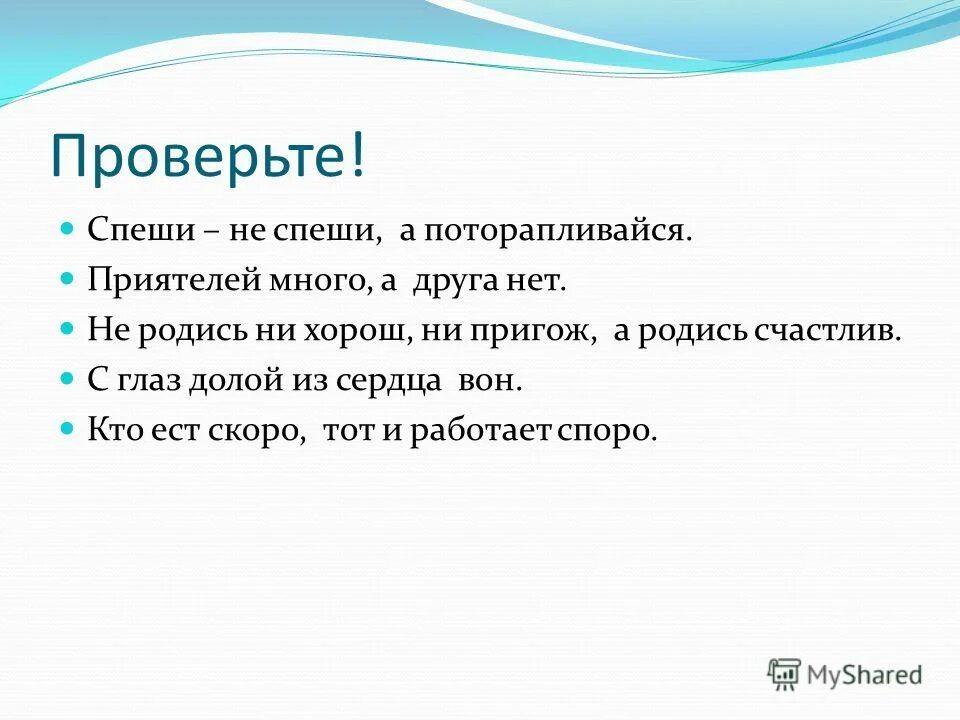 Проверьте!

Спеши – не спеши, а поторапливайся.

Приятелей много, а друга нет.

Не родись ни хорош, ни пригож, а родись счастлив.

С глаз долой из сердца вон.

Кто ест скоро, тот и работает споро.

MyShared